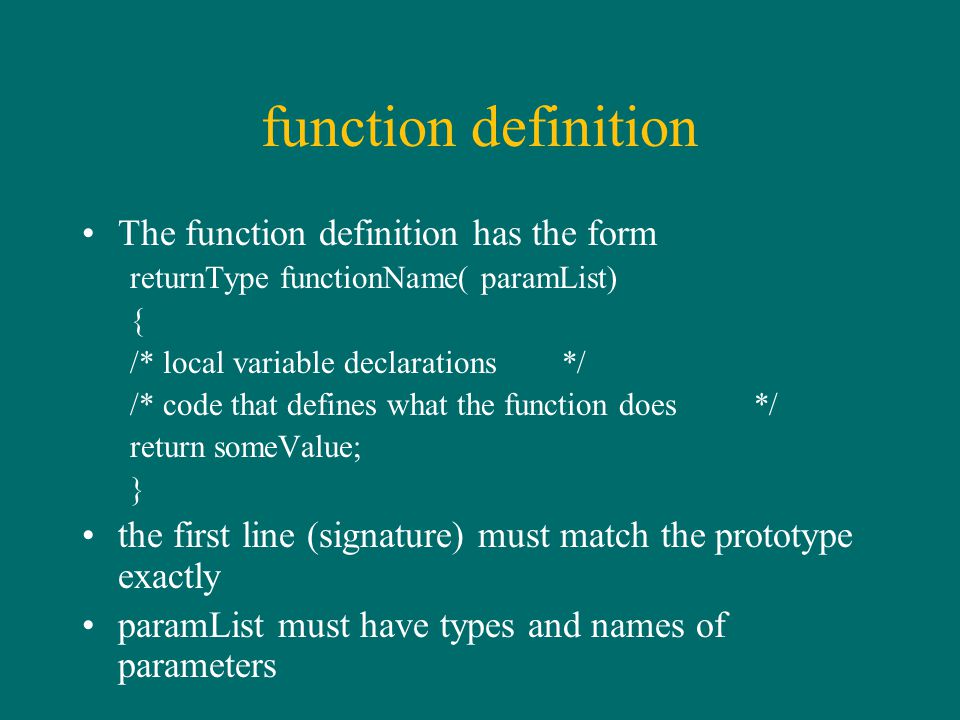 function definition

• The function definition has the form

returnType functionName( paramList)
{
/* local variable declarations */
/* code that defines what the function does */
return someValue;
}

• the first line (signature) must match the prototype exactly

• paramList must have types and names of parameters